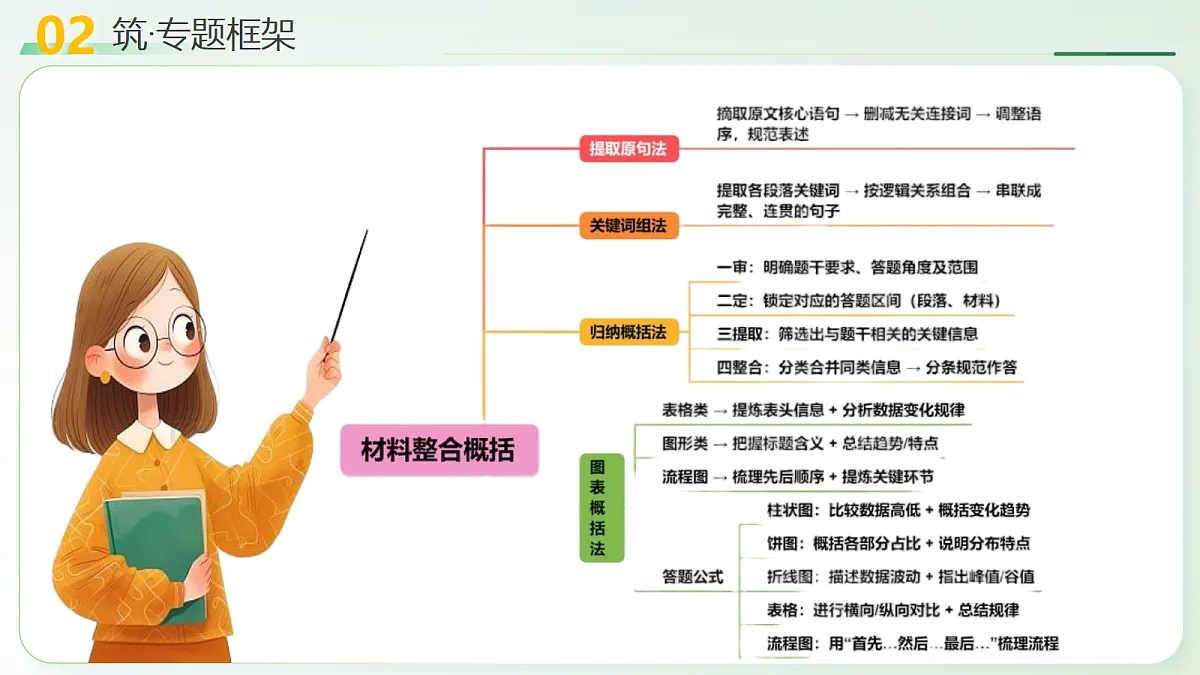 02 筑·专题框架

材料整合概括

提取原句法
摘取原文核心语句 → 删减无关连接词 → 调整语序，规范表述

关键词组法
提取各段落关键词 → 按逻辑关系组合 → 串联成完整、连贯的句子

归纳概括法
一审：明确题干要求、答题角度及范围
二定：锁定对应的答题区间（段落、材料）
三提取：筛选出与题干相关的关键信息
四整合：分类合并同类信息 → 分条规范作答

图表概括法
表格类 → 提炼表头信息 + 分析数据变化规律
图形类 → 把握标题含义 + 总结趋势/特点
流程图 → 梳理先后顺序 + 提炼关键环节
答题公式
柱状图：比较数据高低 + 概括变化趋势
饼图：概括各部分占比 + 说明分布特点
折线图：描述数据波动 + 指出峰值/谷值
表格：进行横向/纵向对比 + 总结规律
流程图：用“首先…然后…最后…”梳理流程